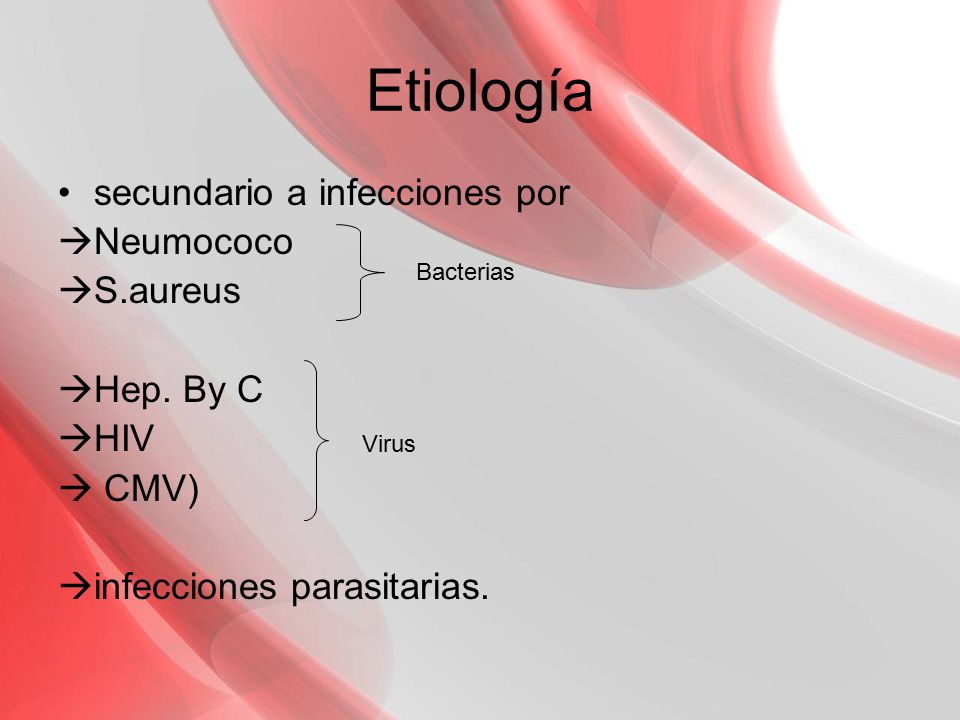 Etiología

• secundario a infecciones por
→Neumococo
→S.aureus

Bacterias

→Hep. By C
→HIV
→ CMV)

Virus

→infecciones parasitarias.